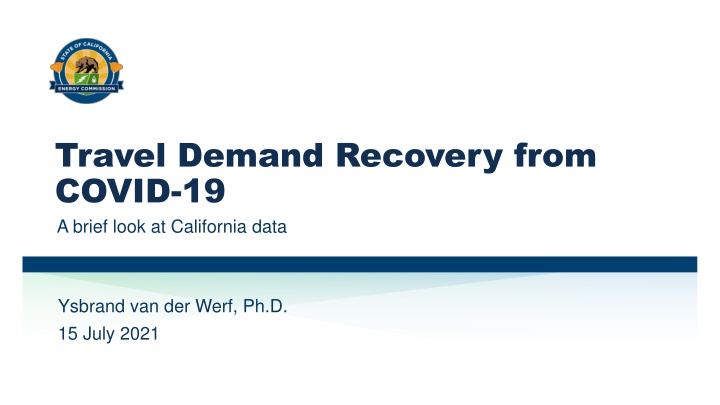 STATE OF CALIFORNIA
ENERGY COMMISSION

Travel Demand Recovery from COVID-19

A brief look at California data

Ysbrand van der Werf, Ph.D.
15 July 2021